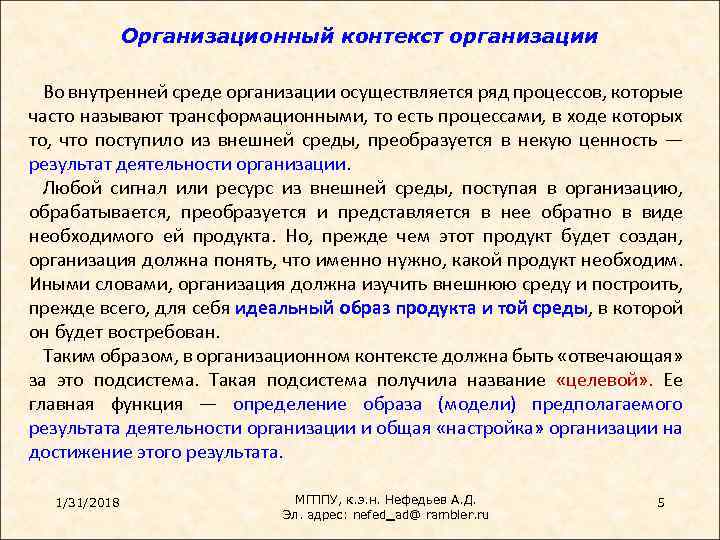 Организационный контекст организации

Во внутренней среде организации осуществляется ряд процессов, которые часто называют трансформационными, то есть процессами, в ходе которых то, что поступило из внешней среды, преобразуется в некую ценность — результат деятельности организации.

Любой сигнал или ресурс из внешней среды, поступая в организацию, обрабатывается, преобразуется и представляется в нее обратно в виде необходимого ей продукта. Но, прежде чем этот продукт будет создан, организация должна понять, что именно нужно, какой продукт необходим. Иными словами, организация должна изучить внешнюю среду и построить, прежде всего, для себя идеальный образ продукта и той среды, в которой он будет востребован.

Таким образом, в организационном контексте должна быть «отвечающая» за это подсистема. Такая подсистема получила название «целевой». Ее главная функция — определение образа (модели) предполагаемого результата деятельности организации и общая «настройка» организации на достижение этого результата.

1/31/2018

МГППУ, к.э.н. Нефедьев А.Д.
Эл. адрес: nefed_ad@ rambler.ru

5